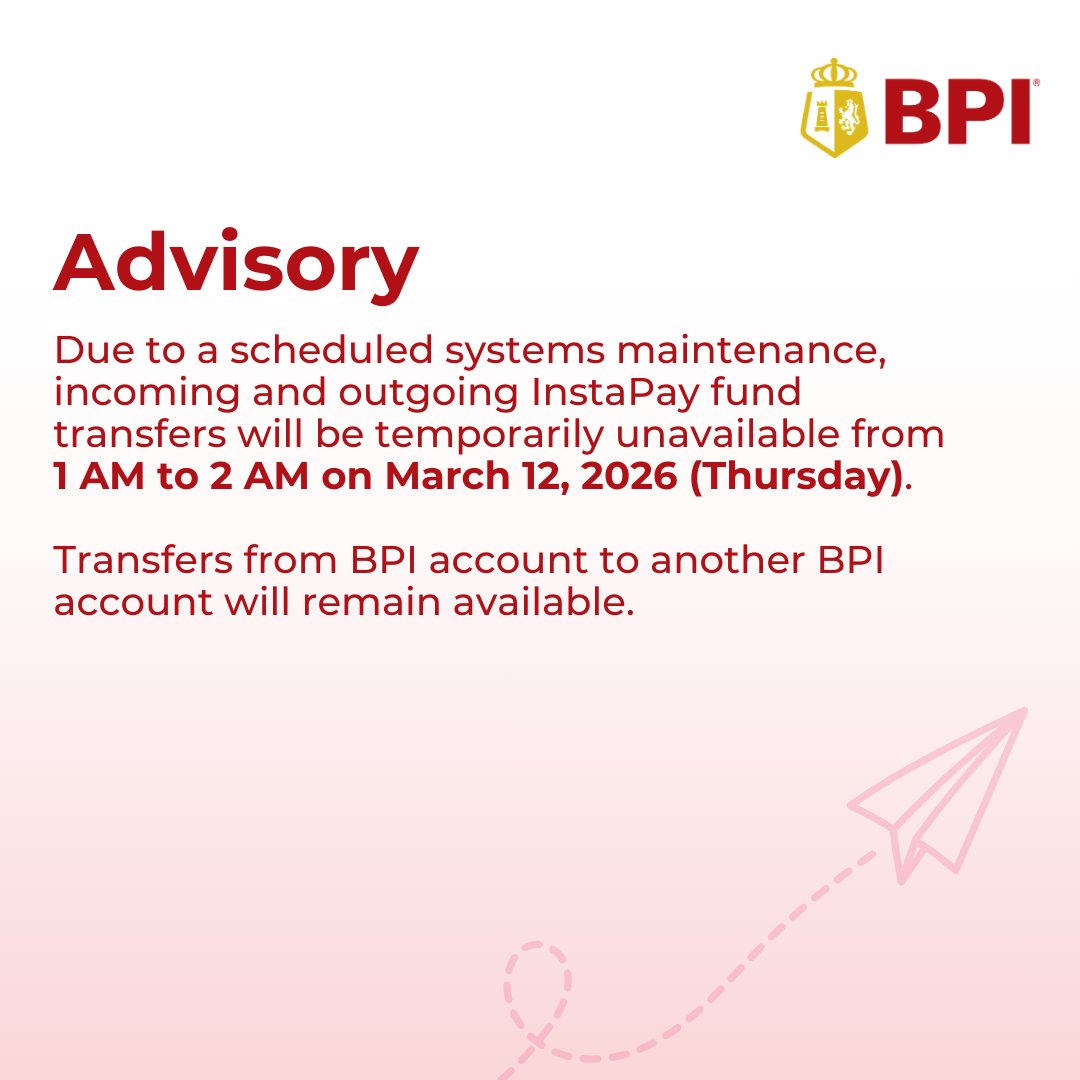 BPI

Advisory

Due to a scheduled systems maintenance, incoming and outgoing InstaPay fund transfers will be temporarily unavailable from 1 AM to 2 AM on March 12, 2026 (Thursday).

Transfers from BPI account to another BPI account will remain available.